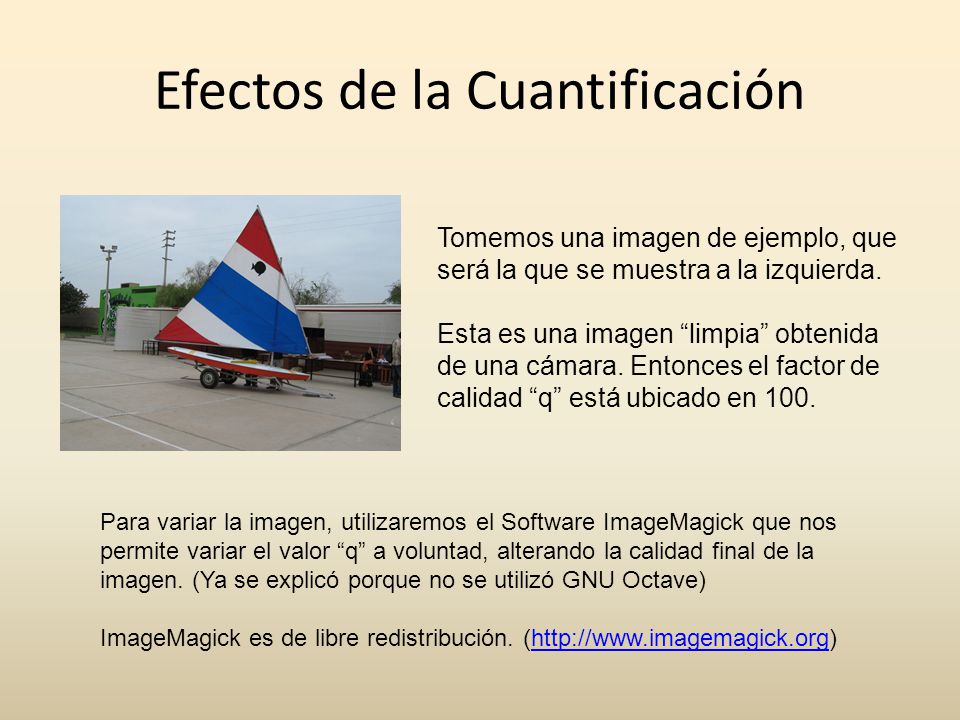 Efectos de la Cuantificación

Tomemos una imagen de ejemplo, que será la que se muestra a la izquierda.

Esta es una imagen “limpia” obtenida de una cámara. Entonces el factor de calidad “q” está ubicado en 100.

Para variar la imagen, utilizaremos el Software ImageMagick que nos permite variar el valor “q” a voluntad, alterando la calidad final de la imagen. (Ya se explicó porque no se utilizó GNU Octave)

ImageMagick es de libre redistribución. (http://www.imagemagick.org)